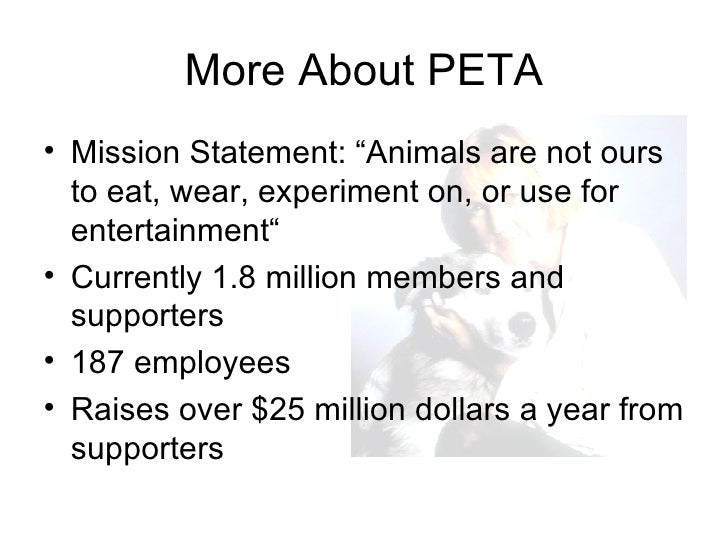 More About PETA

• Mission Statement: “Animals are not ours to eat, wear, experiment on, or use for entertainment“
• Currently 1.8 million members and supporters
• 187 employees
• Raises over \$25 million dollars a year from supporters